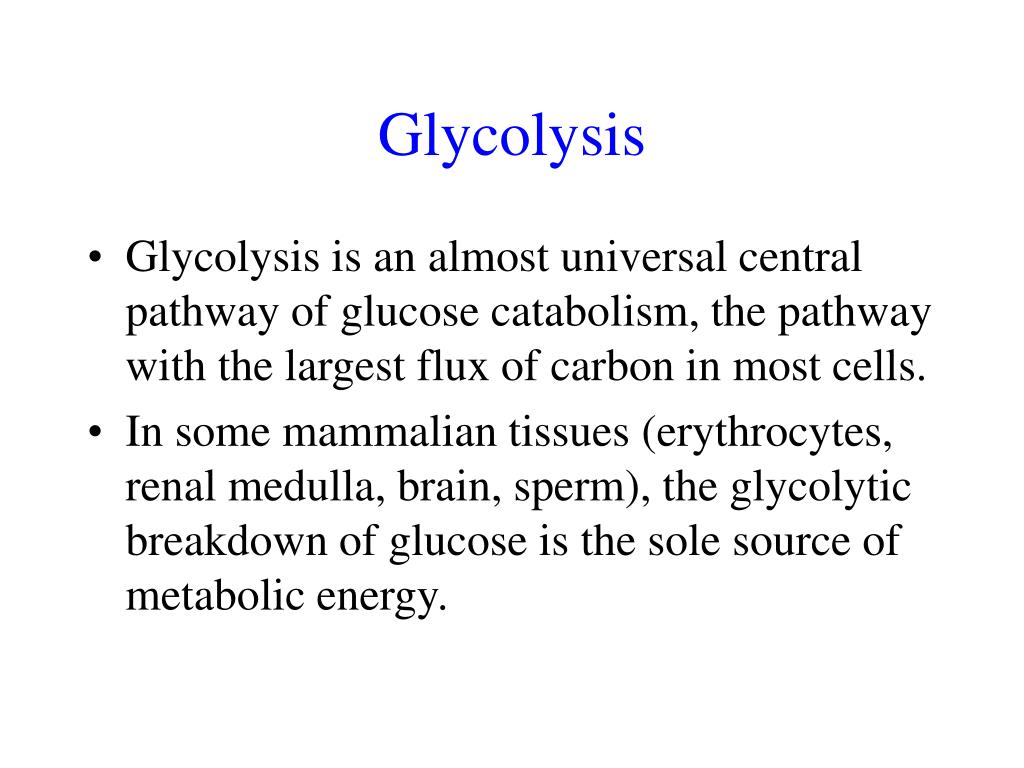 Glycolysis

• Glycolysis is an almost universal central pathway of glucose catabolism, the pathway with the largest flux of carbon in most cells.

• In some mammalian tissues (erythrocytes, renal medulla, brain, sperm), the glycolytic breakdown of glucose is the sole source of metabolic energy.